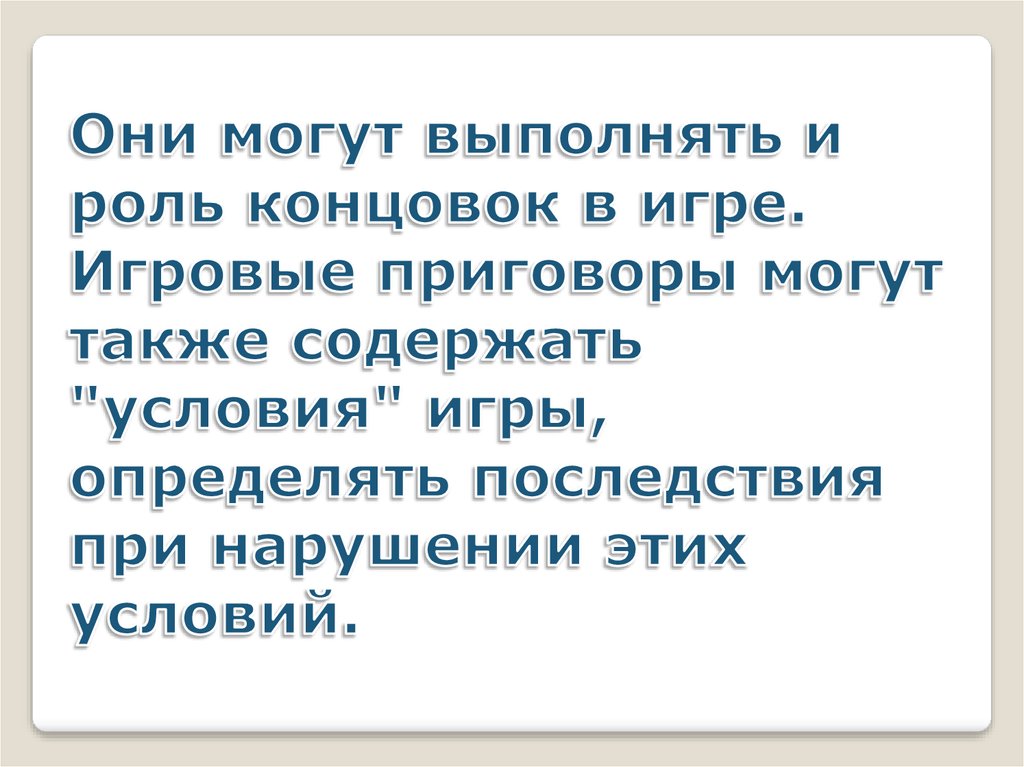 Они могут выполнять и роль концовок в игре. Игровые приговоры могут также содержать "условия" игры, определять последствия при нарушении этих условий.